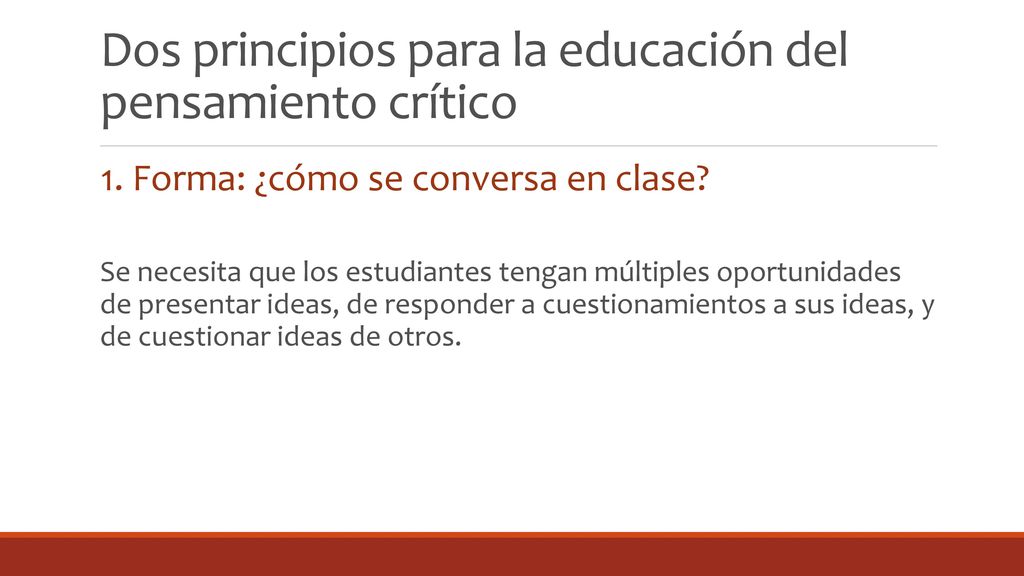 Dos principios para la educación del pensamiento crítico

1. Forma: ¿cómo se conversa en clase?

Se necesita que los estudiantes tengan múltiples oportunidades de presentar ideas, de responder a cuestionamientos a sus ideas, y de cuestionar ideas de otros.